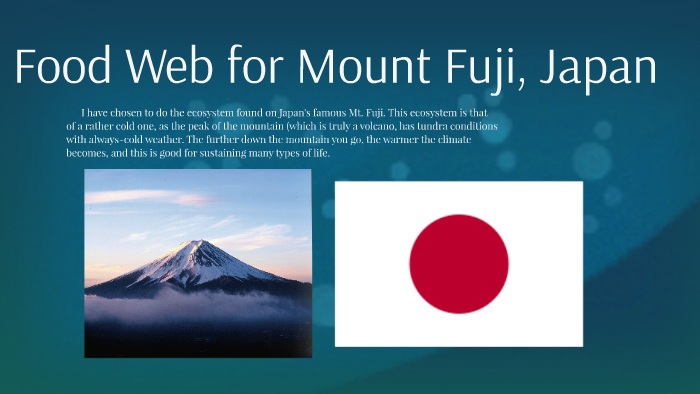 Food Web for Mount Fuji, Japan

I have chosen to do the ecosystem found on Japan's famous Mt. Fuji. This ecosystem is that of a rather cold one, as the peak of the mountain (which is truly a volcano, has tundra conditions with always-cold weather. The further down the mountain you go, the warmer the climate becomes, and this is good for sustaining many types of life.